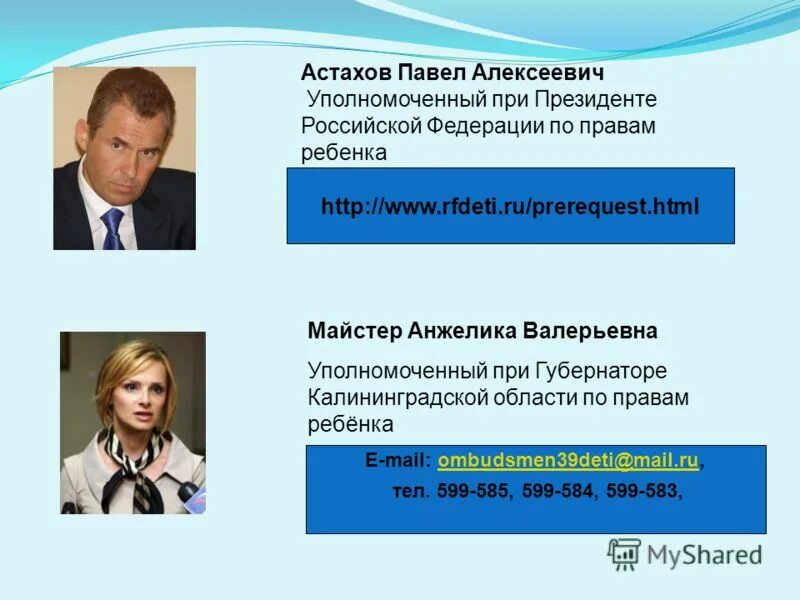 Астахов Павел Алексеевич

Уполномоченный при Президенте Российской Федерации по правам ребенка

http://www.rfdeti.ru/prerequest.html

Майстер Анжелика Валерьевна

Уполномоченный при Губернаторе Калининградской области по правам ребёнка

E-mail: ombudsmen39deti@mail.ru,

тел. 599-585, 599-584, 599-583,

MyShared